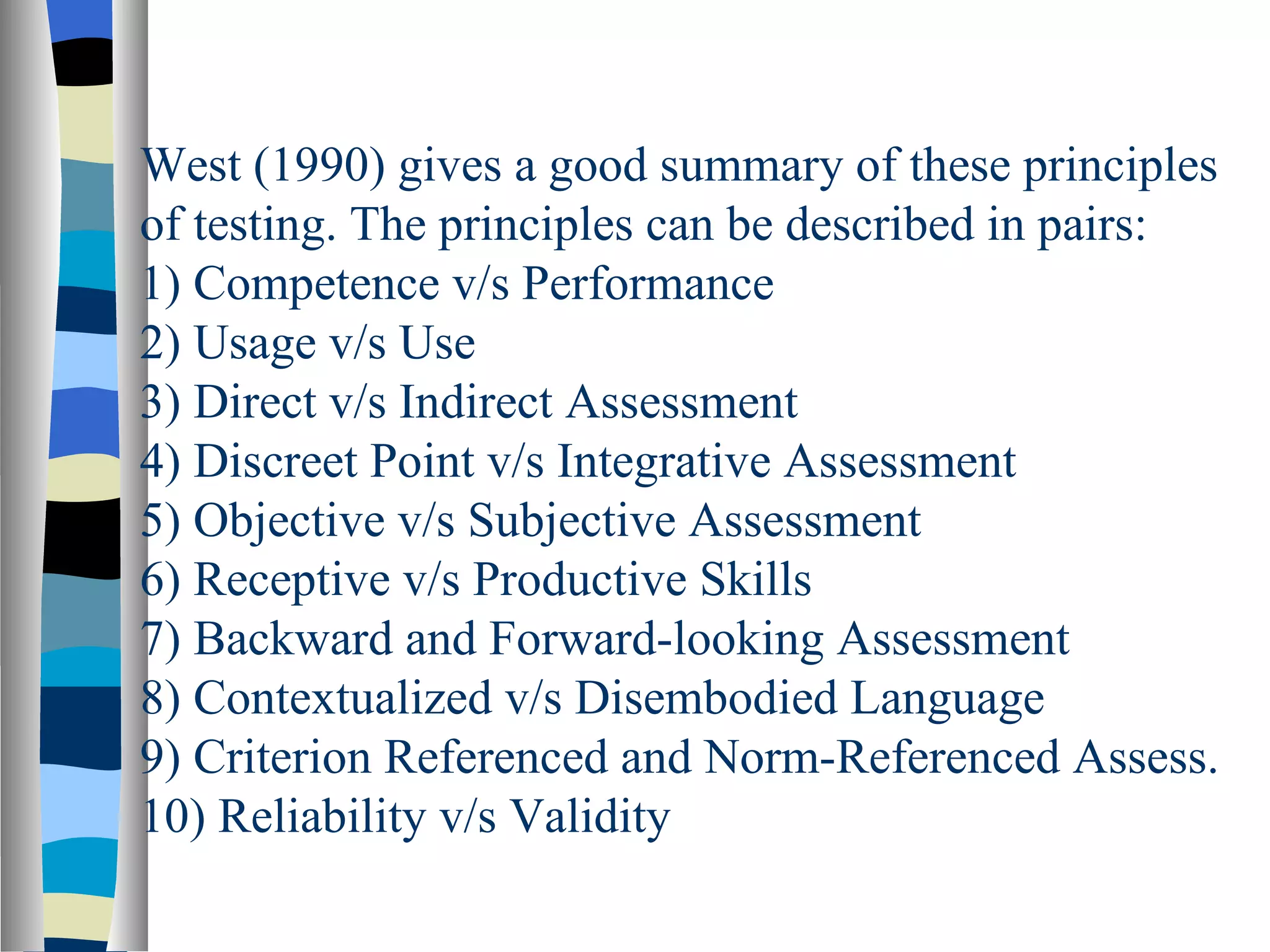 West (1990) gives a good summary of these principles of testing. The principles can be described in pairs:
1) Competence v/s Performance
2) Usage v/s Use
3) Direct v/s Indirect Assessment
4) Discreet Point v/s Integrative Assessment
5) Objective v/s Subjective Assessment
6) Receptive v/s Productive Skills
7) Backward and Forward-looking Assessment
8) Contextualized v/s Disembodied Language
9) Criterion Referenced and Norm-Referenced Assess.
10) Reliability v/s Validity